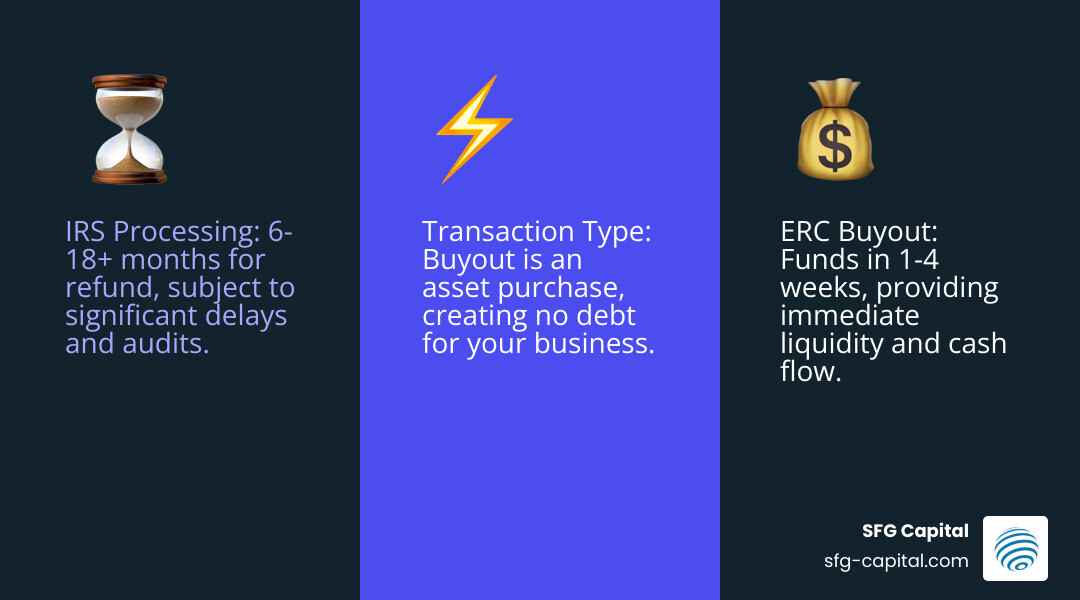 IRS Processing: 6-18+ months for refund, subject to significant delays and audits.

Transaction Type: Buyout is an asset purchase, creating no debt for your business.

ERC Buyout: Funds in 1-4 weeks, providing immediate liquidity and cash flow.

SFG Capital
sfg-capital.com